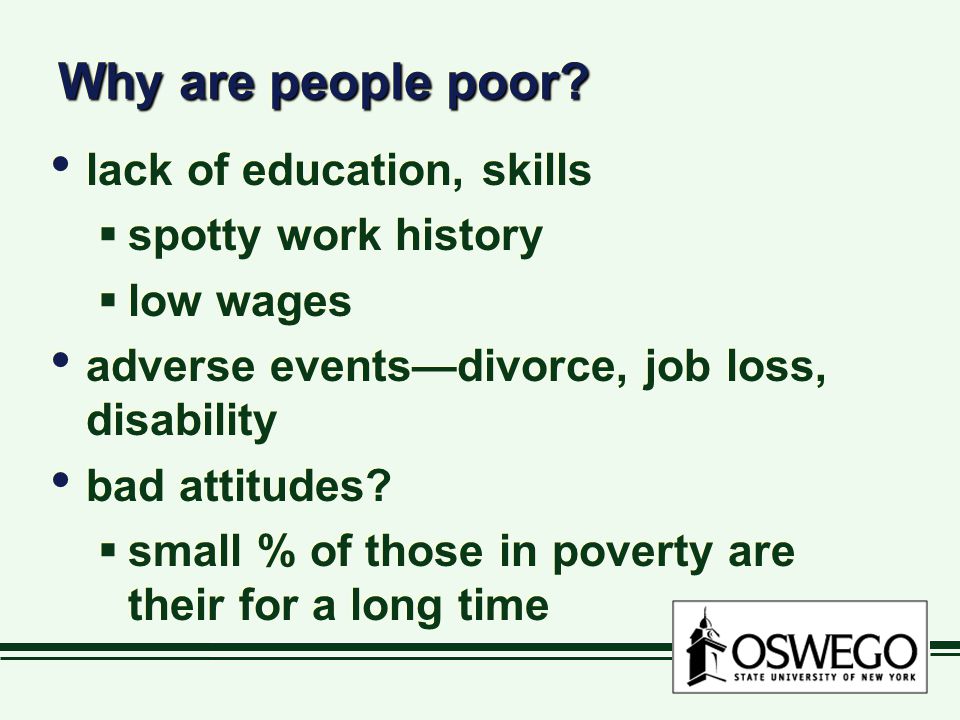 Why are people poor?

• lack of education, skills
 ▪ spotty work history
 ▪ low wages
• adverse events—divorce, job loss, disability
• bad attitudes?
 ▪ small % of those in poverty are their for a long time

OSWEGO
STATE UNIVERSITY OF NEW YORK